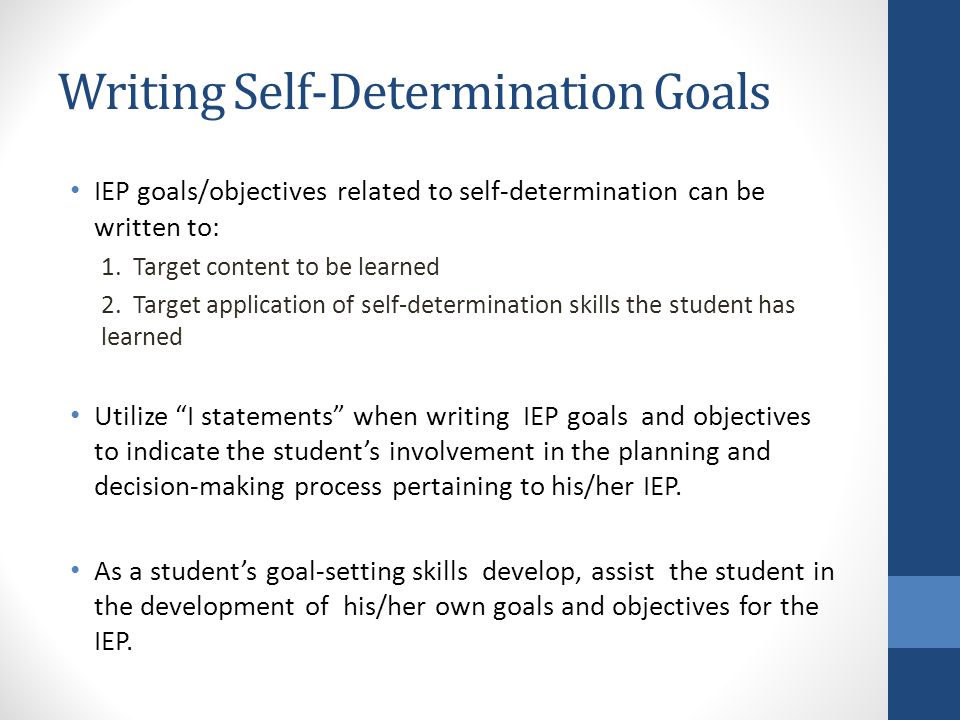 Writing Self-Determination Goals

• IEP goals/objectives related to self-determination can be written to:

1. Target content to be learned

2. Target application of self-determination skills the student has learned

• Utilize “I statements” when writing IEP goals and objectives to indicate the student’s involvement in the planning and decision-making process pertaining to his/her IEP.

• As a student’s goal-setting skills develop, assist the student in the development of his/her own goals and objectives for the IEP.